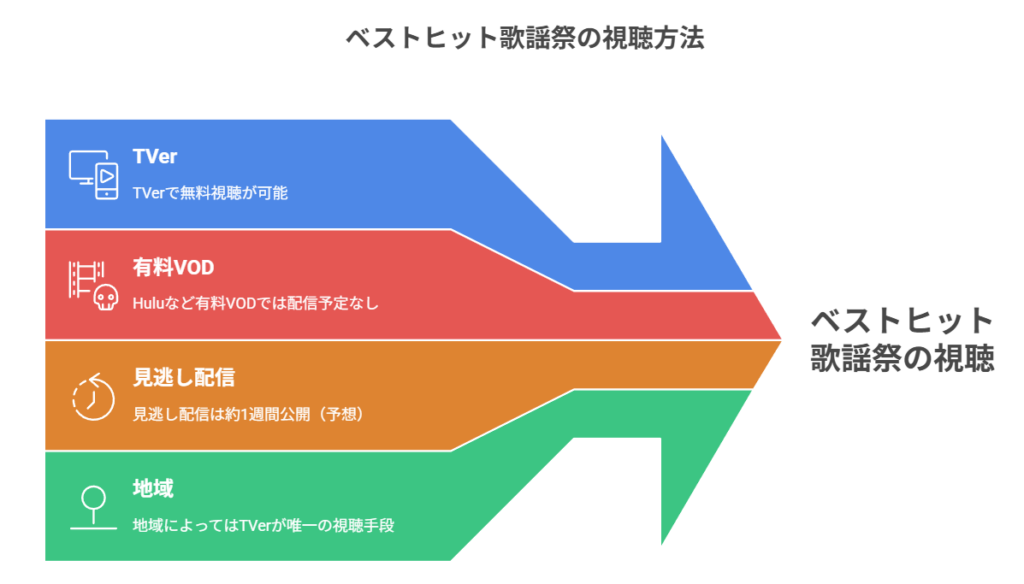 ベストヒット歌謡祭の視聴方法

TVer

TVerで無料視聴が可能

有料VOD

Huluなど有料VODでは配信予定なし

見逃し配信

見逃し配信は約1週間公開（予想）

地域

地域によってはTVerが唯一の視聴手段

ベストヒット歌謡祭の視聴